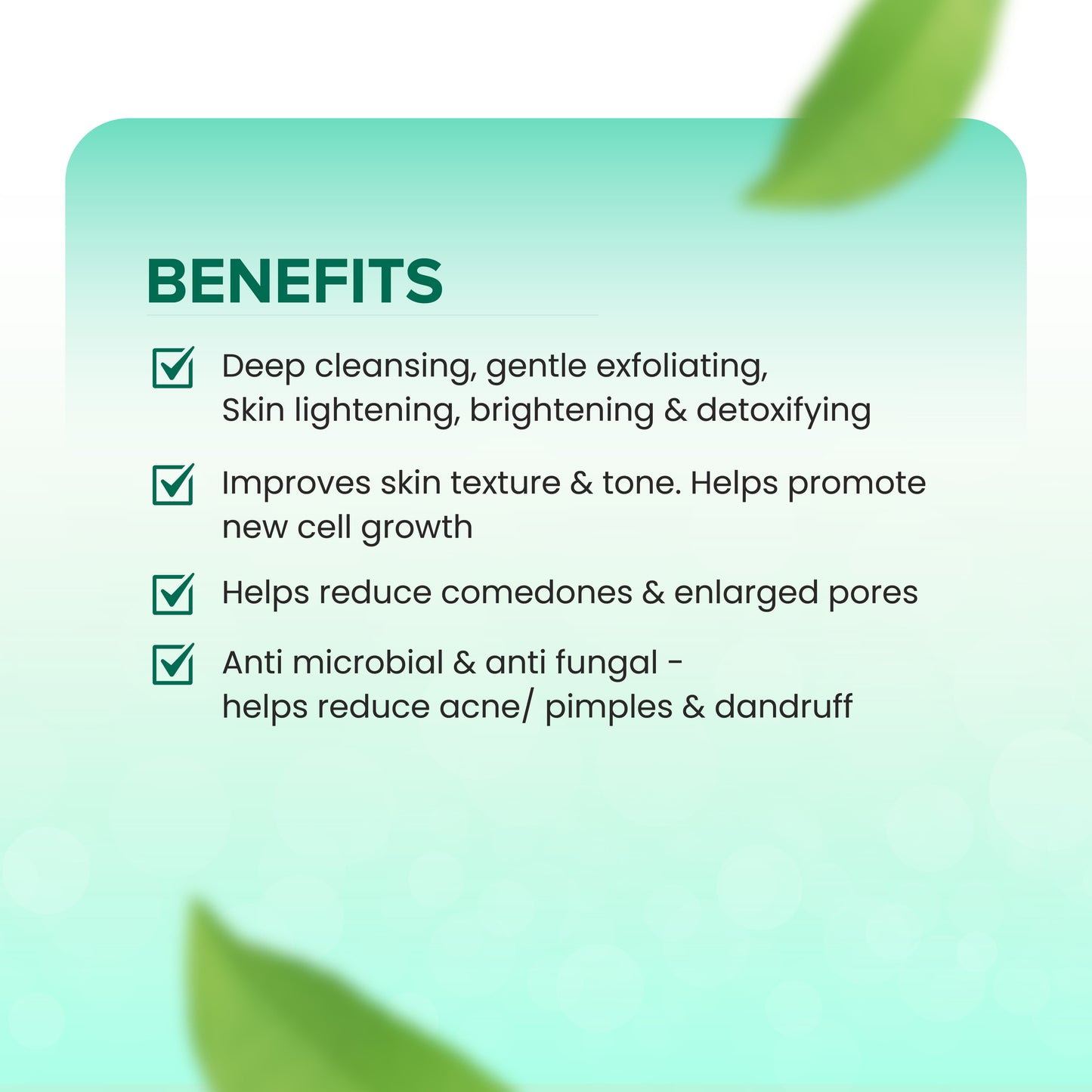 BENEFITS

Deep cleansing, gentle exfoliating, Skin lightening, brightening & detoxifying

Improves skin texture & tone. Helps promote new cell growth

Helps reduce comedones & enlarged pores

Anti microbial & anti fungal - helps reduce acne/ pimples & dandruff